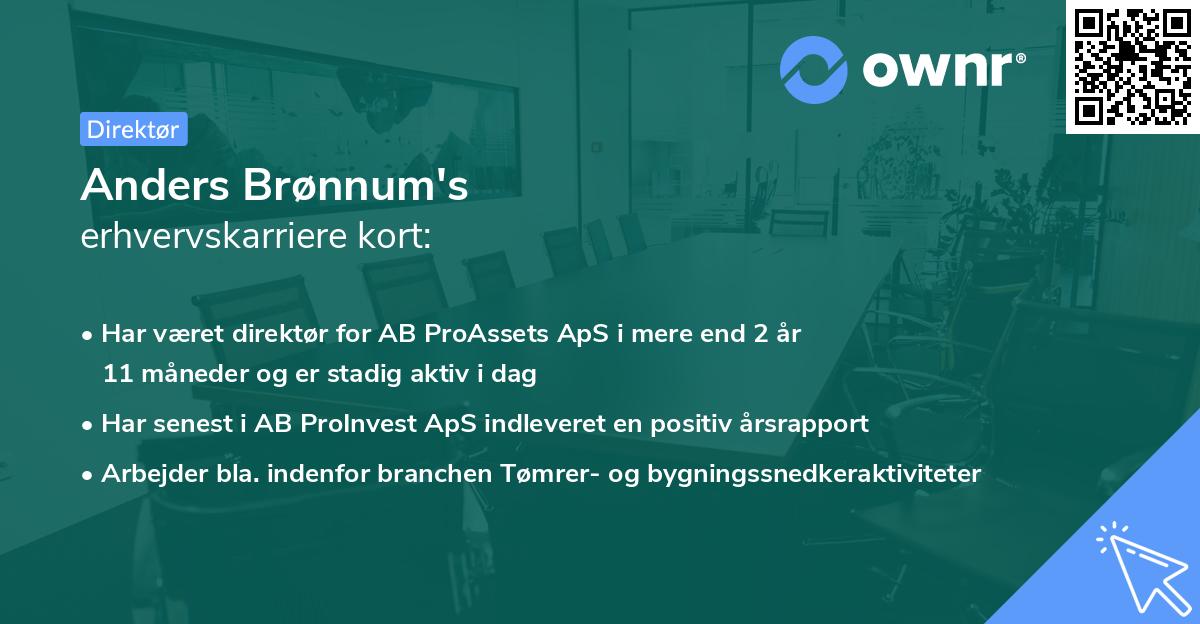 ownr®

Direktør

Anders Brønnum's
erhvervskarriere kort:

• Har været direktør for AB ProAssets ApS i mere end 2 år 11 måneder og er stadig aktiv i dag
• Har senest i AB ProInvest ApS indleveret en positiv årsrapport
• Arbejder bla. indenfor branchen Tømrer- og bygningssnedkeraktiviteter